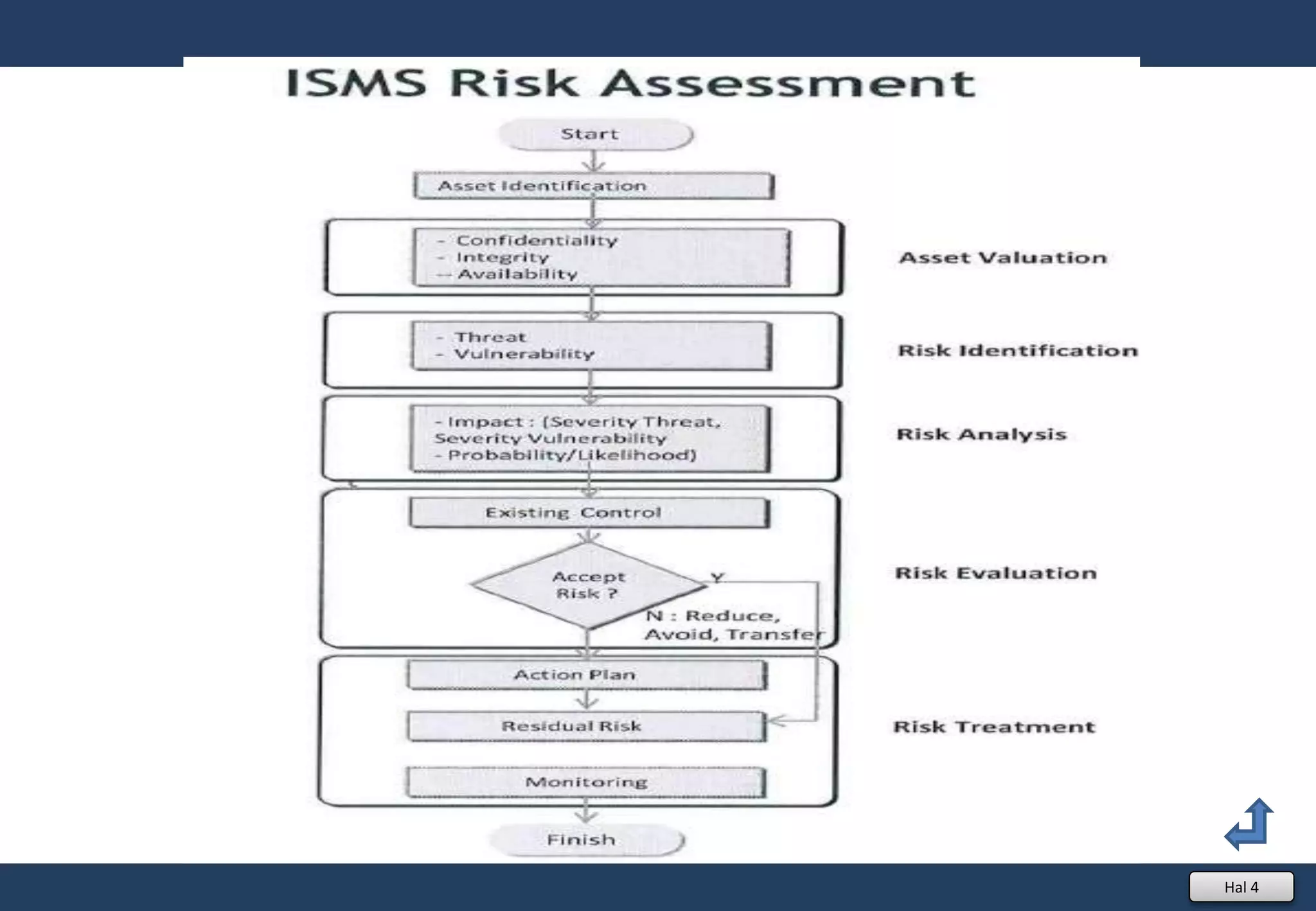 ISMS Risk Assessment

Start

Asset Identification

- Confidentiality
- Integrity
-- Availability

Asset Valuation

- Threat
- Vulnerability

Risk Identification

- Impact : (Severity Threat, Severity Vulnerability
- Probability/Likelihood)

Risk Analysis

Existing Control

Accept Risk ?

Y

N : Reduce, Avoid, Transfer

Risk Evaluation

Action Plan

Residual Risk

Monitoring

Risk Treatment

Finish

Hal 4